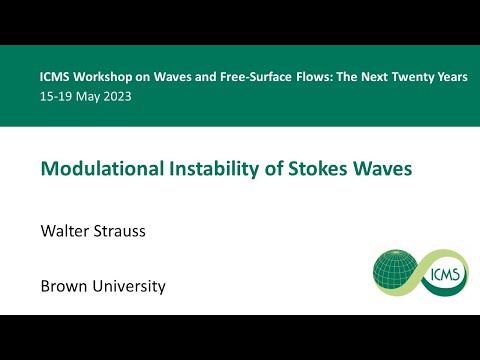 ICMS Workshop on Waves and Free-Surface Flows: The Next Twenty Years
15-19 May 2023

Modulational Instability of Stokes Waves

Walter Strauss

Brown University

ICMS